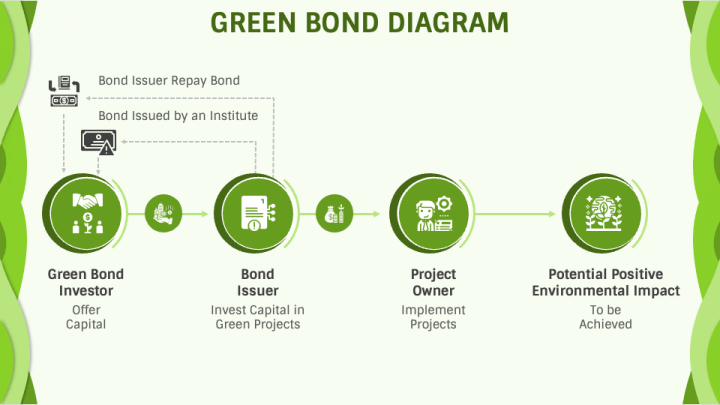 GREEN BOND DIAGRAM

Bond Issuer Repay Bond

Bond Issued by an Institute

Green Bond Investor
Offer Capital

Bond Issuer
Invest Capital in Green Projects

Project Owner
Implement Projects

Potential Positive Environmental Impact
To be Achieved